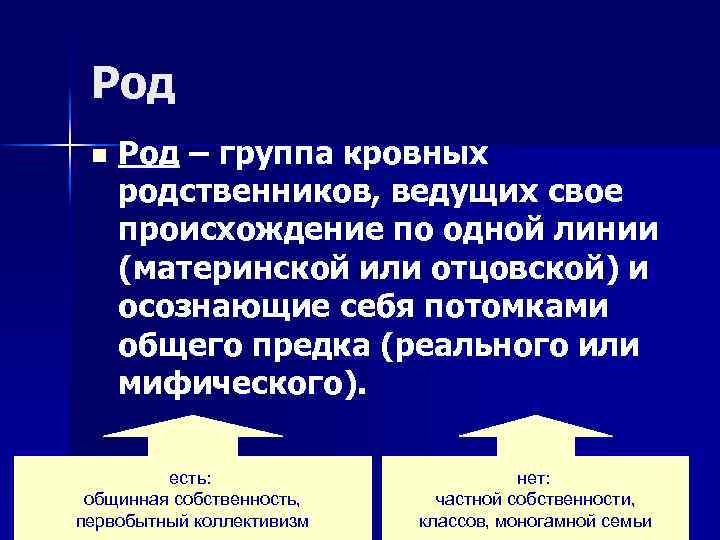 Род

Род – группа кровных родственников, ведущих свое происхождение по одной линии (материнской или отцовской) и осознающие себя потомками общего предка (реального или мифического).

есть:
общинная собственность,
первобытный коллективизм

нет:
частной собственности,
классов, моногамной семьи